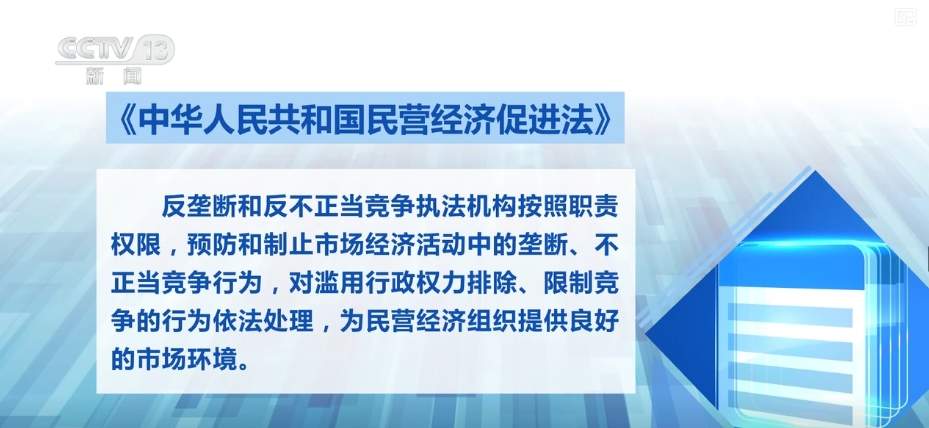 CCTV 13
新闻

《中华人民共和国民营经济促进法》

反垄断和反不正当竞争执法机构按照职责权限，预防和制止市场经济活动中的垄断、不正当竞争行为，对滥用行政权力排除、限制竞争的行为依法处理，为民营经济组织提供良好的市场环境。